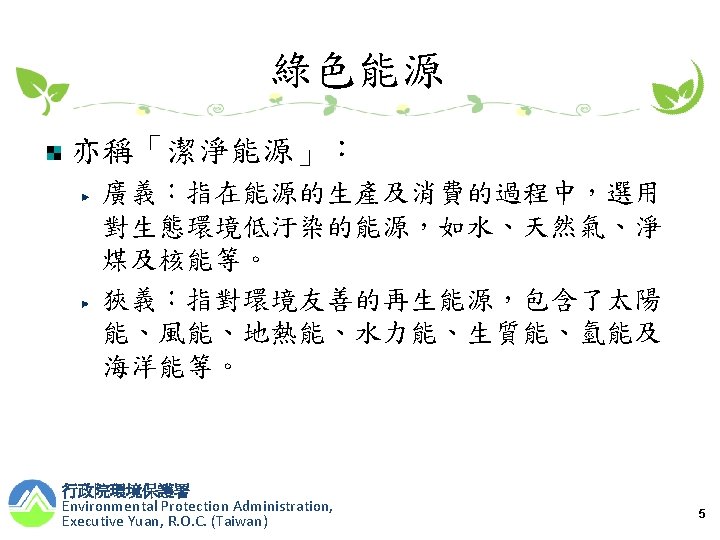 綠色能源

亦稱「潔淨能源」：

廣義：指在能源的生產及消費的過程中，選用對生態環境低汙染的能源，如水、天然氣、淨煤及核能等。

狹義：指對環境友善的再生能源，包含了太陽能、風能、地熱能、水力能、生質能、氫能及海洋能等。

行政院環境保護署
Environmental Protection Administration, Executive Yuan, R.O.C. (Taiwan)

5